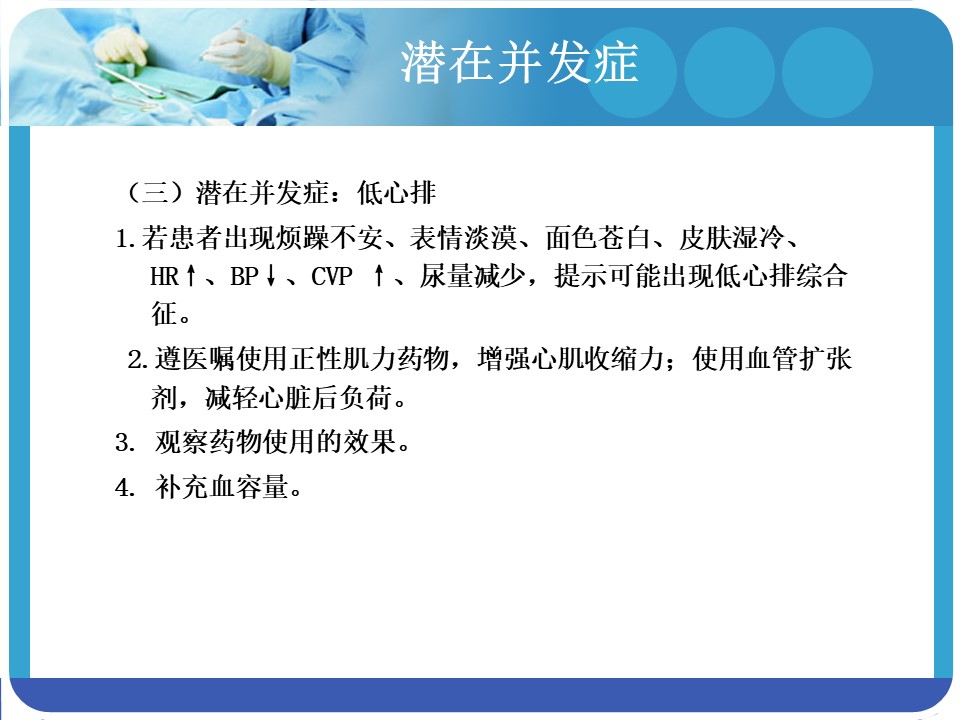 潜在并发症

（三）潜在并发症：低心排

1.若患者出现烦躁不安、表情淡漠、面色苍白、皮肤湿冷、HR↑、BP↓、CVP ↑、尿量减少，提示可能出现低心排综合征。

2.遵医嘱使用正性肌力药物，增强心肌收缩力；使用血管扩张剂，减轻心脏后负荷。

3. 观察药物使用的效果。

4. 补充血容量。